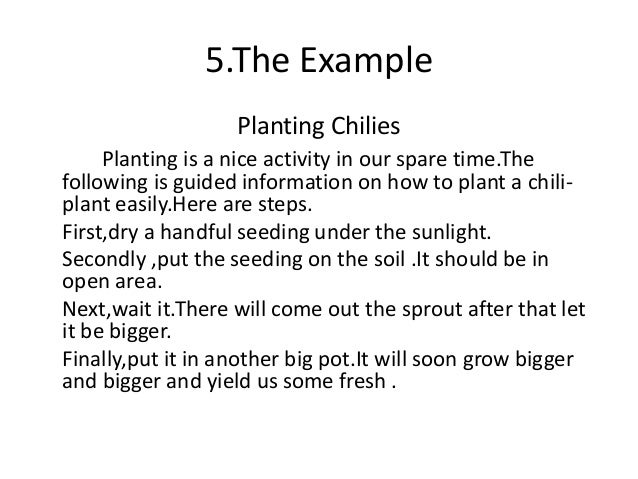 5.The Example

Planting Chilies

Planting is a nice activity in our spare time.The following is guided information on how to plant a chili-plant easily.Here are steps.

First,dry a handful seeding under the sunlight.

Secondly ,put the seeding on the soil .It should be in open area.

Next,wait it.There will come out the sprout after that let it be bigger.

Finally,put it in another big pot.It will soon grow bigger and bigger and yield us some fresh .